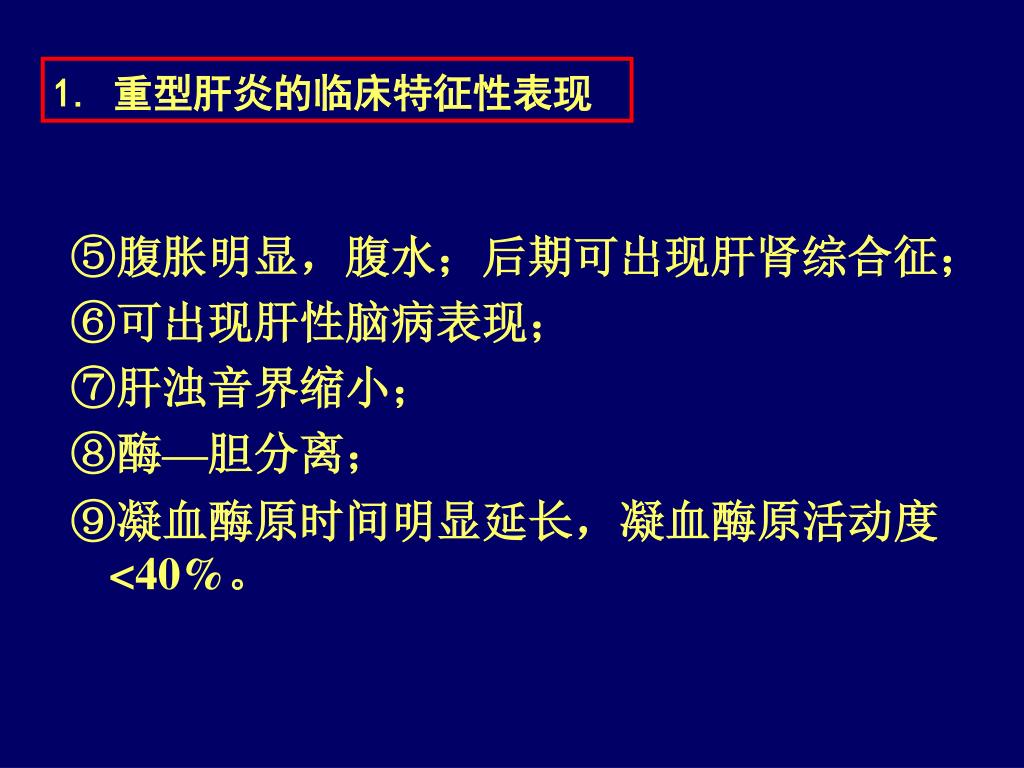 1. 重型肝炎的临床特征性表现

⑤腹胀明显，腹水；后期可出现肝肾综合征；
⑥可出现肝性脑病表现；
⑦肝浊音界缩小；
⑧酶—胆分离；
⑨凝血酶原时间明显延长，凝血酶原活动度<40％。